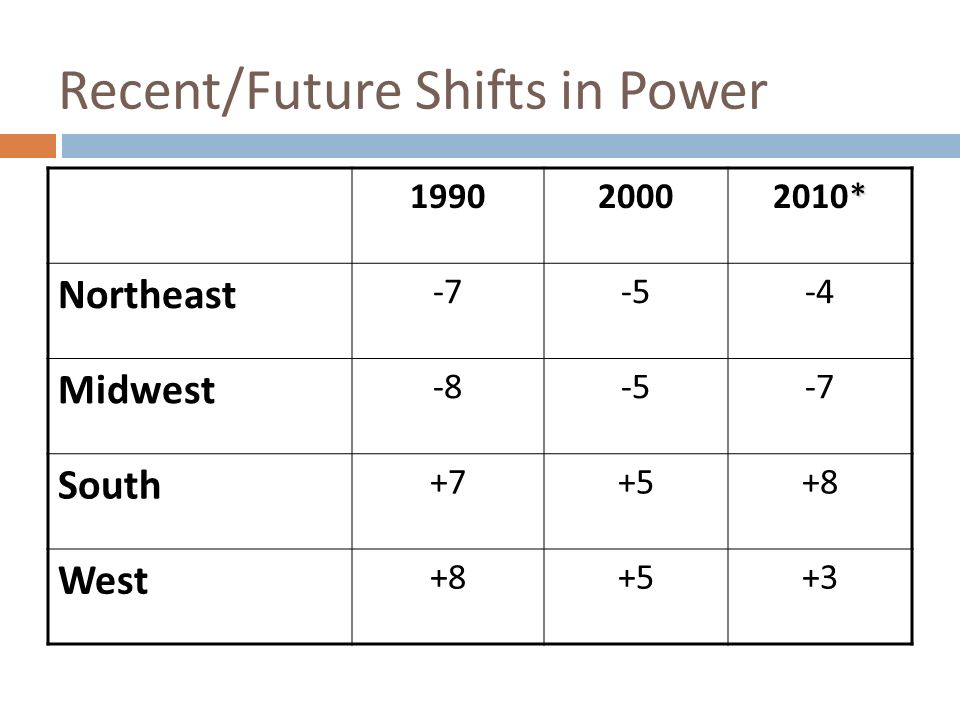 Recent/Future Shifts in Power

| | 1990 | 2000 | 2010* |
|---|---|---|---|
| Northeast | -7 | -5 | -4 |
| Midwest | -8 | -5 | -7 |
| South | +7 | +5 | +8 |
| West | +8 | +5 | +3 |